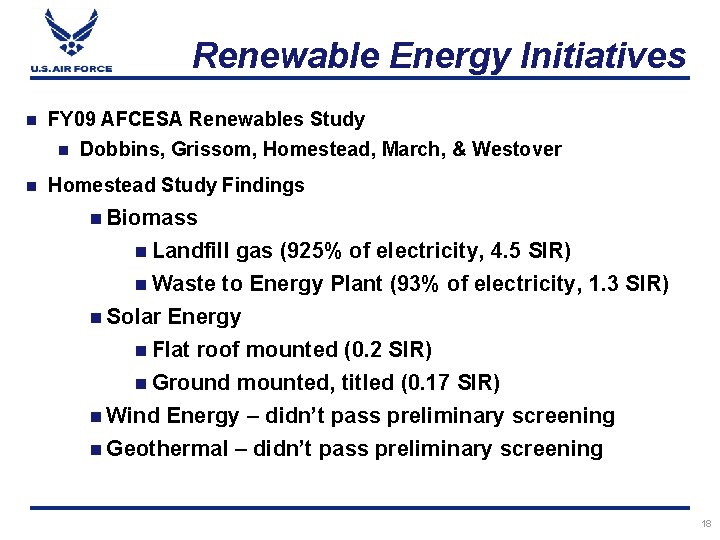 U.S. AIR FORCE

Renewable Energy Initiatives

- FY09 AFCESA Renewables Study
  - Dobbins, Grissom, Homestead, March, & Westover
- Homestead Study Findings
  - Biomass
    - Landfill gas (925% of electricity, 4.5 SIR)
    - Waste to Energy Plant (93% of electricity, 1.3 SIR)
  - Solar Energy
    - Flat roof mounted (0.2 SIR)
    - Ground mounted, titled (0.17 SIR)
  - Wind Energy – didn't pass preliminary screening
  - Geothermal – didn't pass preliminary screening

18